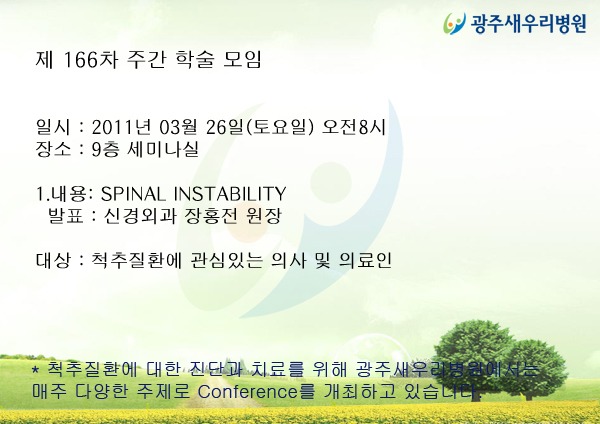 광주새우리병원

제 166차 주간 학술 모임

일시 : 2011년 03월 26일(토요일) 오전8시
장소 : 9층 세미나실

1.내용: SPINAL INSTABILITY
발표 : 신경외과 장홍전 원장

대상 : 척추질환에 관심있는 의사 및 의료인

* 척추질환에 대한 진단과 치료를 위해 광주새우리병원에서는 매주 다양한 주제로 Conference를 개최하고 있습니다.